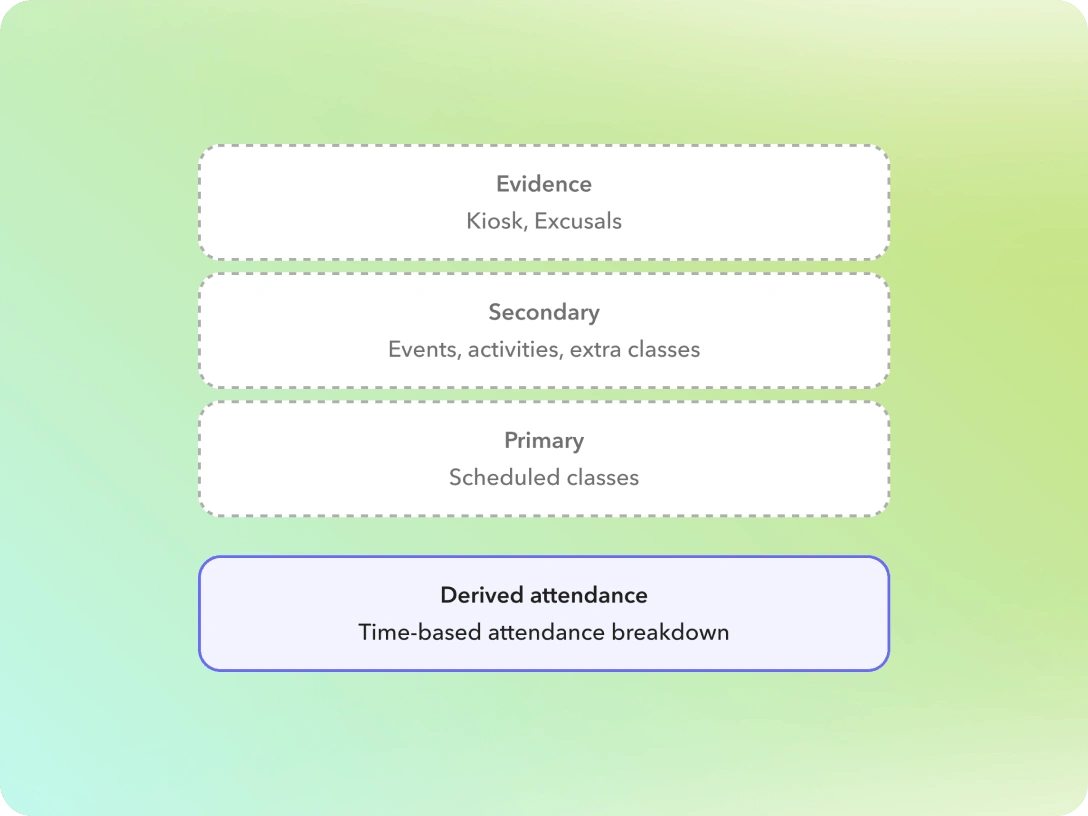 Evidence
Kiosk, Excusals

Secondary
Events, activities, extra classes

Primary
Scheduled classes

Derived attendance
Time-based attendance breakdown